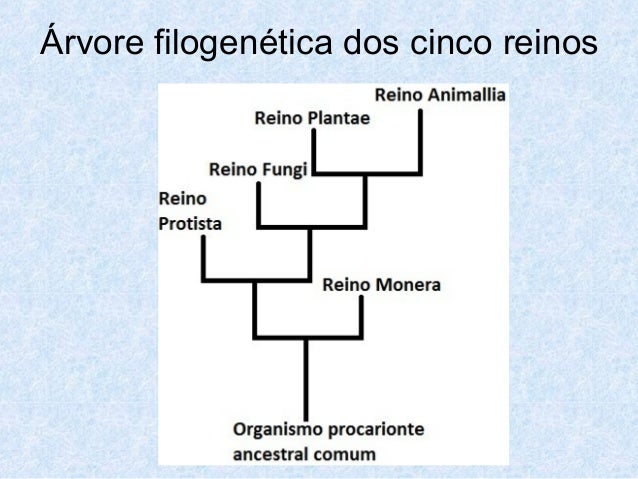 Árvore filogenética dos cinco reinos

Reino Animallia

Reino Plantae

Reino Fungi

Reino Protista

Reino Monera

Organismo procarionte ancestral comum